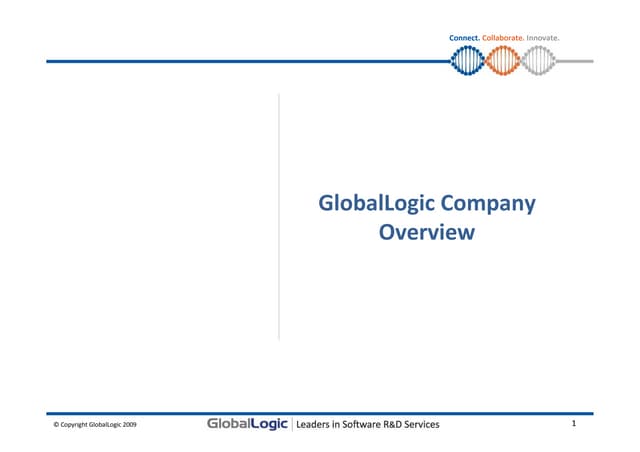 Connect. Collaborate. Innovate.

GlobalLogic Company Overview

© Copyright GlobalLogic 2009

GlobalLogic | Leaders in Software R&D Services

1